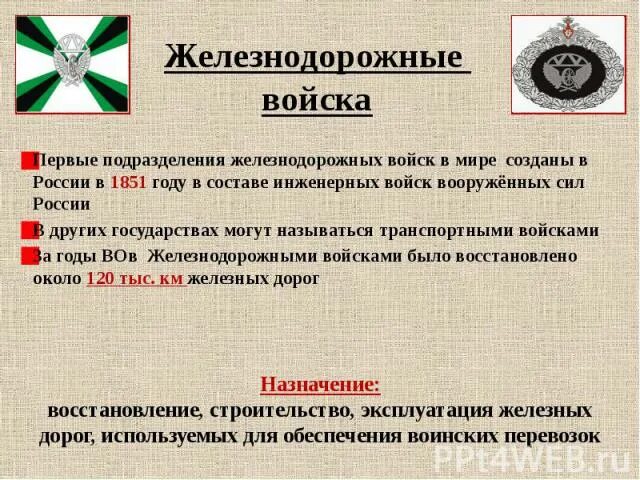 Железнодорожные войска

Первые подразделения железнодорожных войск в мире созданы в России в 1851 году в составе инженерных войск вооружённых сил России

В других государствах могут называться транспортными войсками

За годы ВОв Железнодорожными войсками было восстановлено около 120 тыс. км железных дорог

Назначение:
восстановление, строительство, эксплуатация железных дорог, используемых для обеспечения воинских перевозок

PPt4WEB.ru